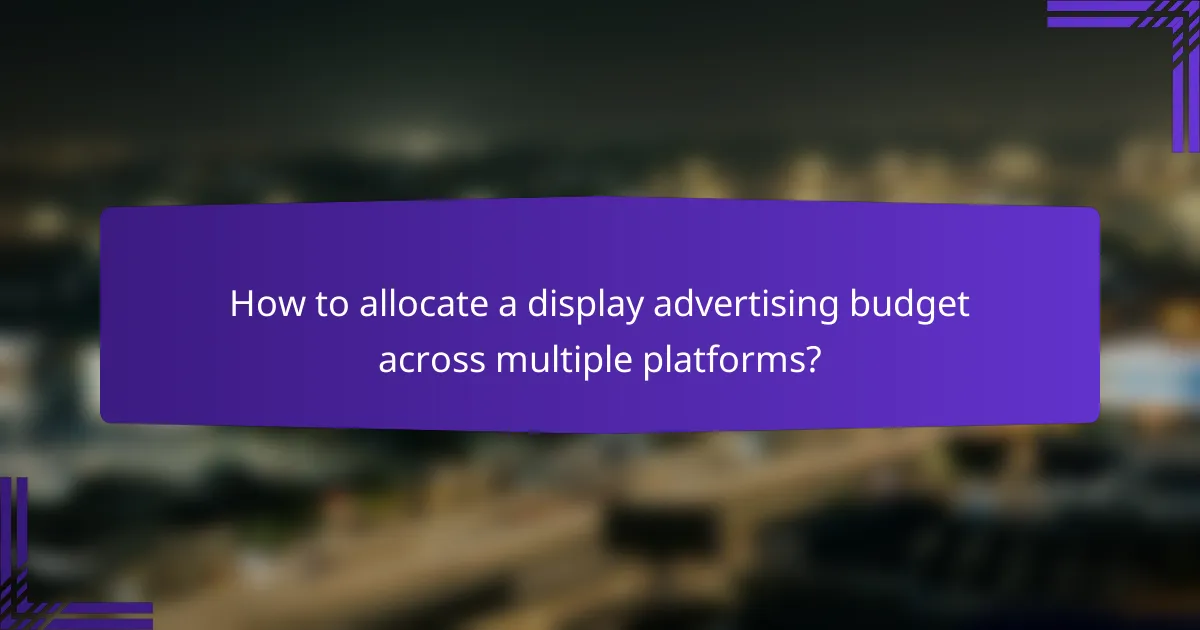 How to allocate a display advertising budget across multiple platforms?